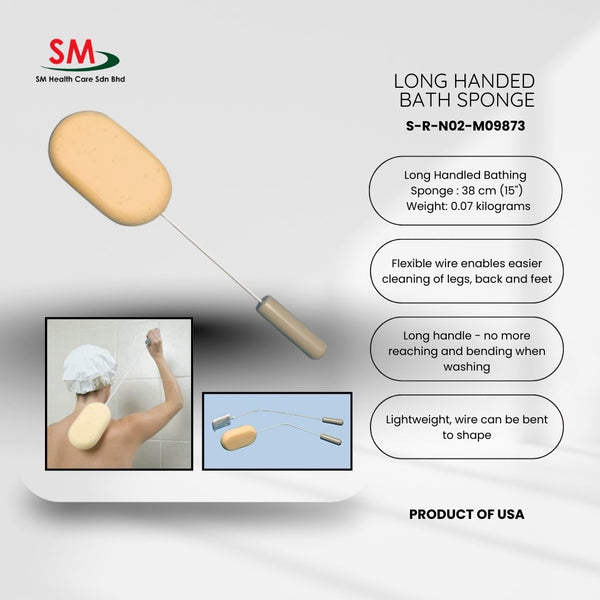 SM
SM Health Care Sdn Bhd

LONG HANDED BATH SPONGE
S-R-N02-M09873

Long Handled Bathing Sponge : 38 cm (15") Weight: 0.07 kilograms

Flexible wire enables easier cleaning of legs, back and feet

Long handle - no more reaching and bending when washing

Lightweight, wire can be bent to shape

PRODUCT OF USA